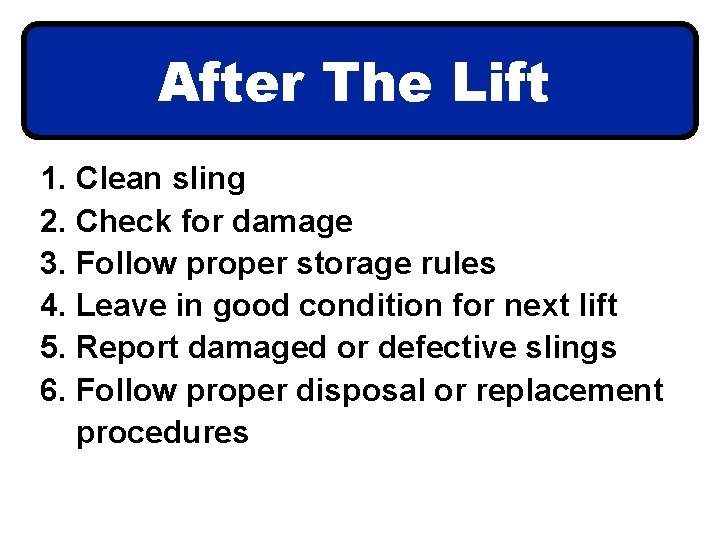 After The Lift

1. Clean sling
2. Check for damage
3. Follow proper storage rules
4. Leave in good condition for next lift
5. Report damaged or defective slings
6. Follow proper disposal or replacement procedures